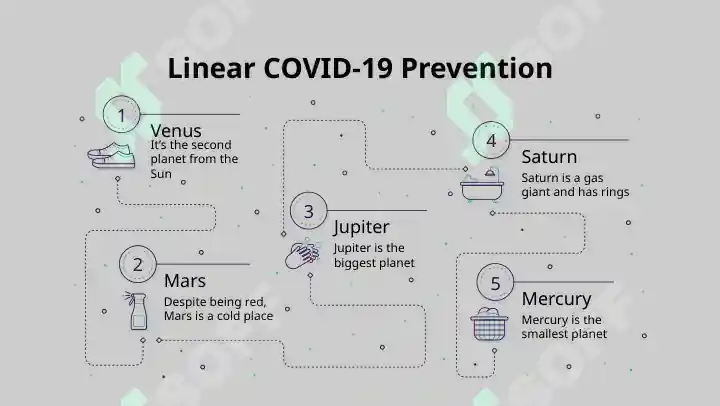 Linear COVID-19 Prevention

1
Venus
It's the second planet from the Sun

2
Mars
Despite being red, Mars is a cold place

3
Jupiter
Jupiter is the biggest planet

4
Saturn
Saturn is a gas giant and has rings

5
Mercury
Mercury is the smallest planet